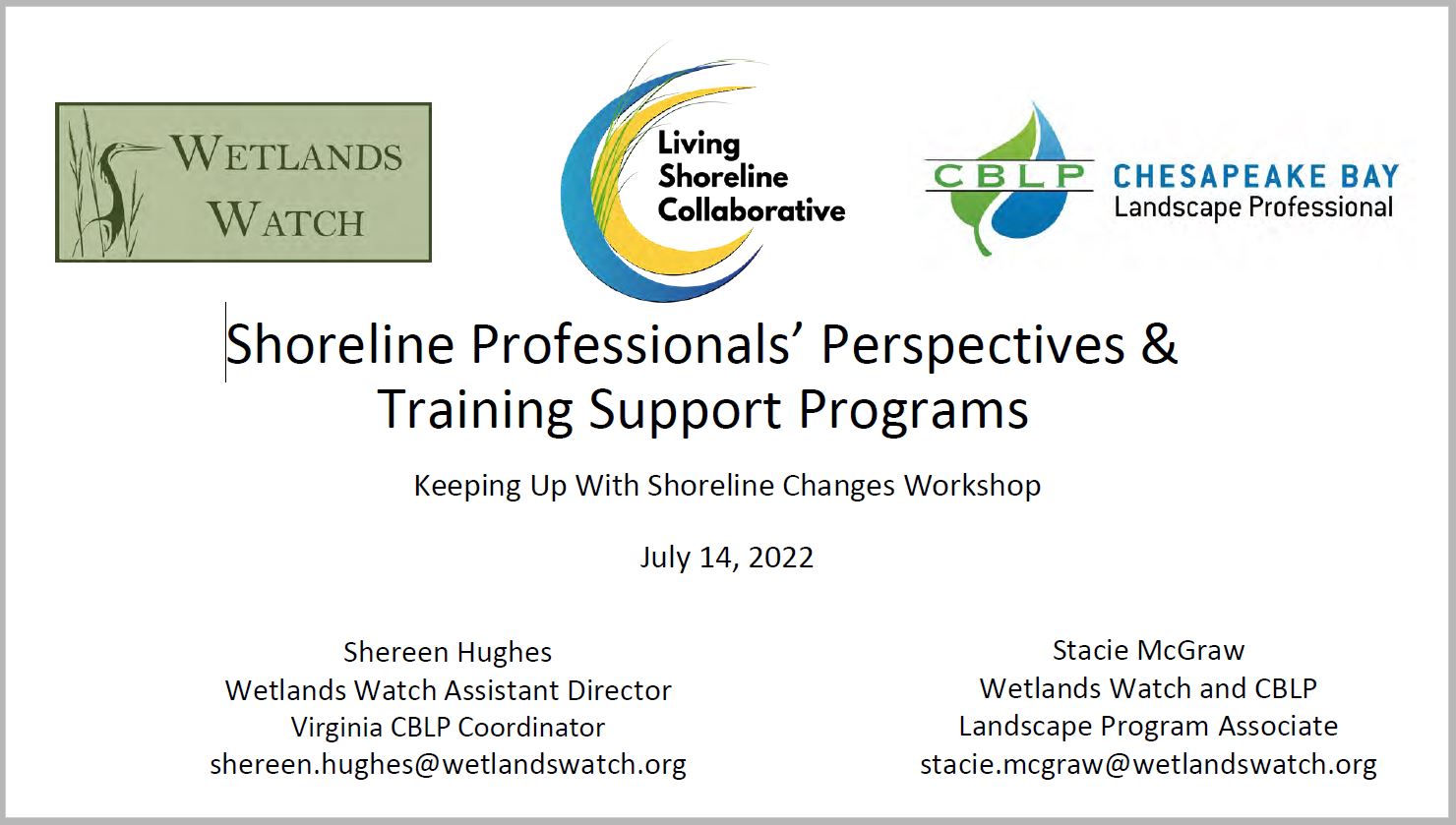 WETLANDS WATCH

Living Shoreline Collaborative

CBLP CHESAPEAKE BAY Landscape Professional

Shoreline Professionals' Perspectives & Training Support Programs

Keeping Up With Shoreline Changes Workshop

July 14, 2022

Shereen Hughes
Wetlands Watch Assistant Director
Virginia CBLP Coordinator
shereen.hughes@wetlandswatch.org

Stacie McGraw
Wetlands Watch and CBLP
Landscape Program Associate
stacie.mcgraw@wetlandswatch.org